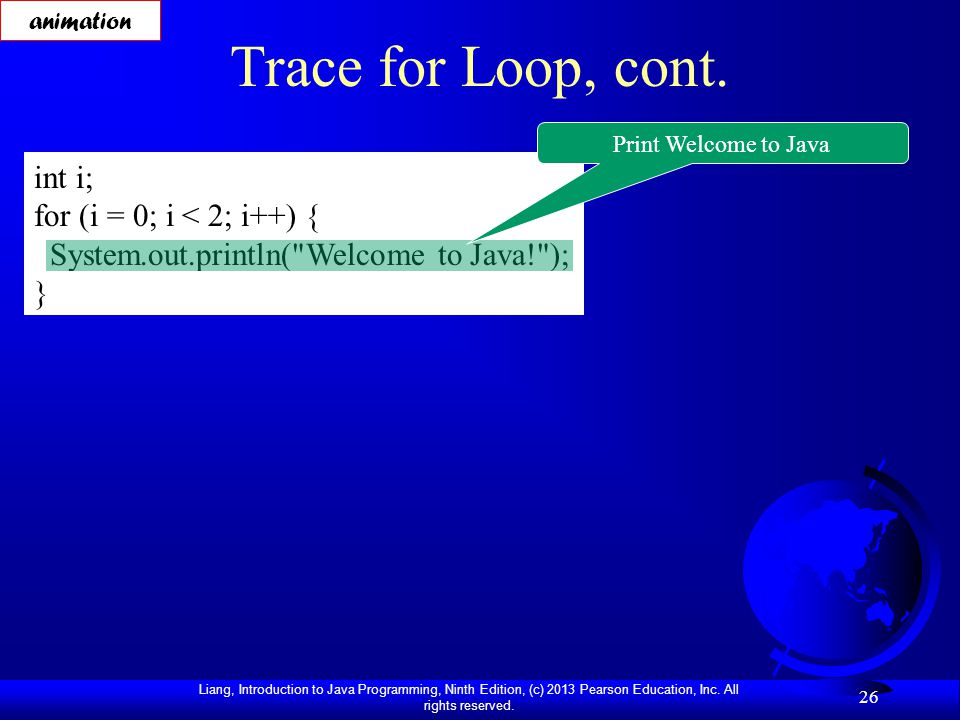 animation

Trace for Loop, cont.

Print Welcome to Java

int i;
for (i = 0; i < 2; i++) {
System.out.println("Welcome to Java!");
}

Liang, Introduction to Java Programming, Ninth Edition, (c) 2013 Pearson Education, Inc. All rights reserved.

26